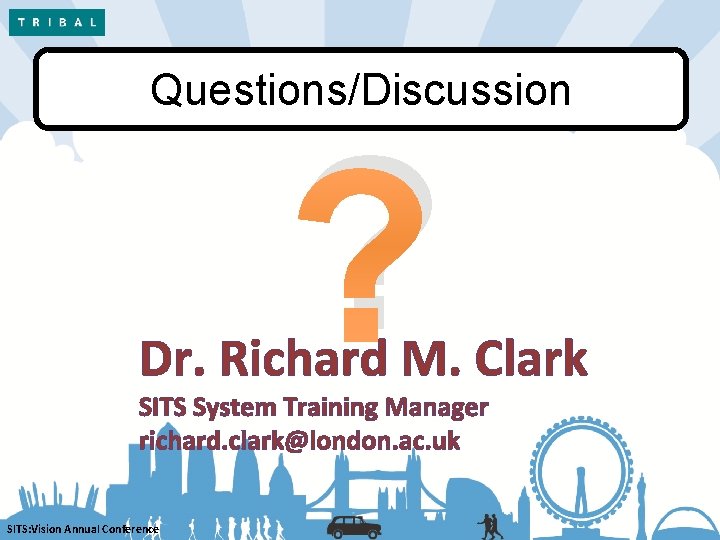 TRIBAL

Questions/Discussion

?

Dr. Richard M. Clark

SITS System Training Manager
richard.clark@london.ac.uk

SITS:Vision Annual Conference